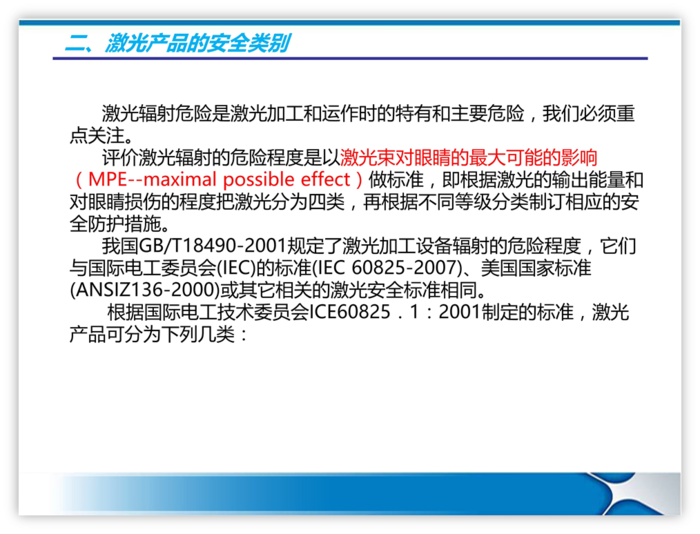 二、激光产品的安全类别

激光辐射危险是激光加工和运作时的特有和主要危险，我们必须重点关注。

评价激光辐射的危险程度是以激光束对眼睛的最大可能的影响（MPE--maximal possible effect）做标准，即根据激光的输出能量和对眼睛损伤的程度把激光分为四类，再根据不同等级分类制订相应的安全防护措施。

我国GB/T18490-2001规定了激光加工设备辐射的危险程度，它们与国际电工委员会(IEC)的标准(IEC 60825-2007)、美国国家标准(ANSIZ136-2000)或其它相关的激光安全标准相同。

根据国际电工技术委员会ICE60825．1：2001制定的标准，激光产品可分为下列几类：